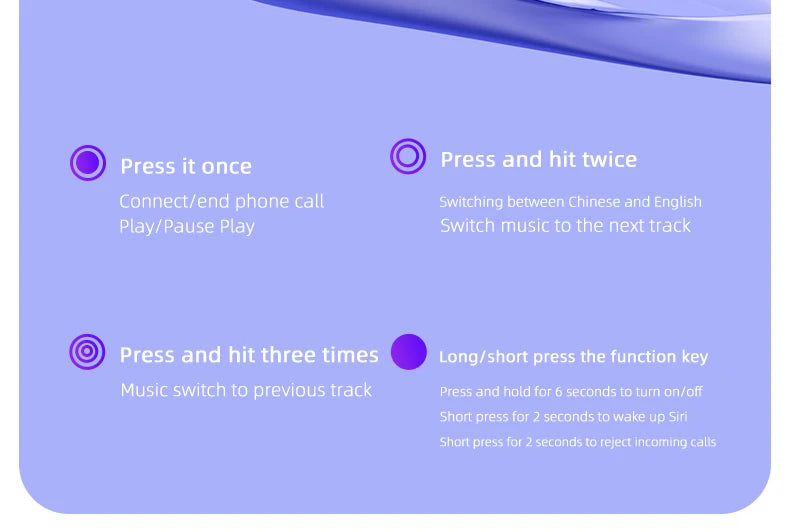 Press it once

Connect/end phone call
Play/Pause Play

Press and hit twice

Switching between Chinese and English
Switch music to the next track

Press and hit three times

Music switch to previous track

Long/short press the function key

Press and hold for 6 seconds to turn on/off
Short press for 2 seconds to wake up Siri
Short press for 2 seconds to reject incoming calls